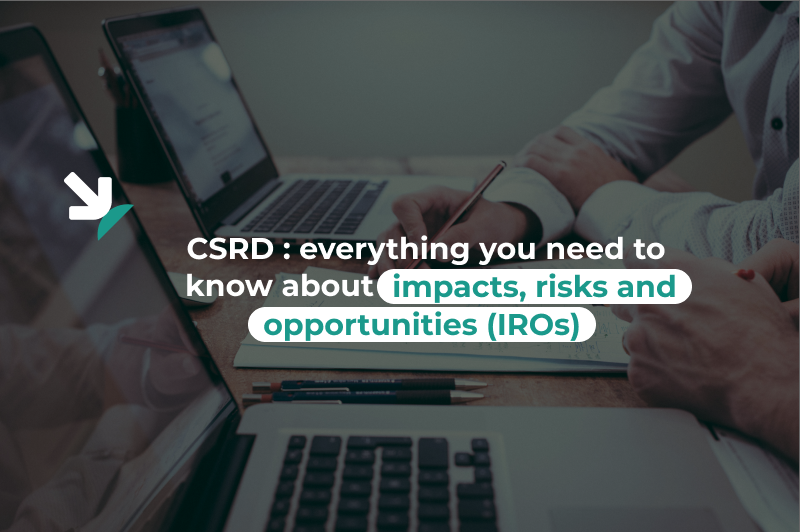 CSRD : everything you need to know about impacts, risks and opportunities (IROs)